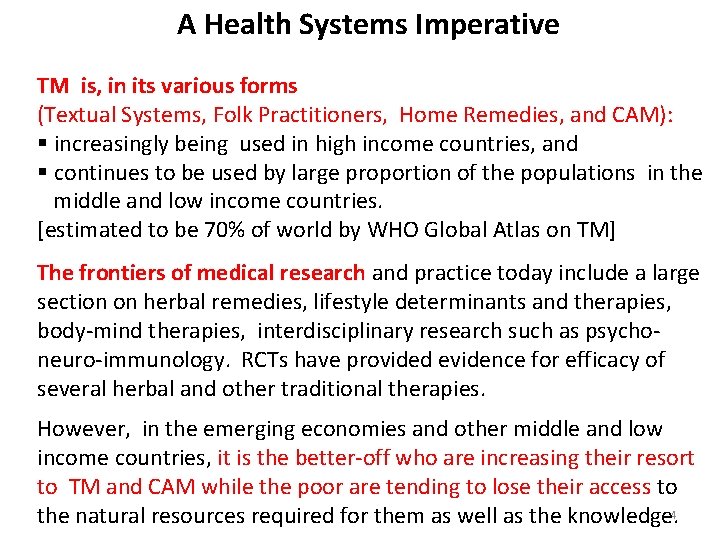 A Health Systems Imperative

TM is, in its various forms
(Textual Systems, Folk Practitioners, Home Remedies, and CAM):
▪ increasingly being used in high income countries, and
▪ continues to be used by large proportion of the populations in the middle and low income countries.
[estimated to be 70% of world by WHO Global Atlas on TM]

The frontiers of medical research and practice today include a large section on herbal remedies, lifestyle determinants and therapies, body-mind therapies, interdisciplinary research such as psycho-neuro-immunology. RCTs have provided evidence for efficacy of several herbal and other traditional therapies.

However, in the emerging economies and other middle and low income countries, it is the better-off who are increasing their resort to TM and CAM while the poor are tending to lose their access to the natural resources required for them as well as the knowledge.

4